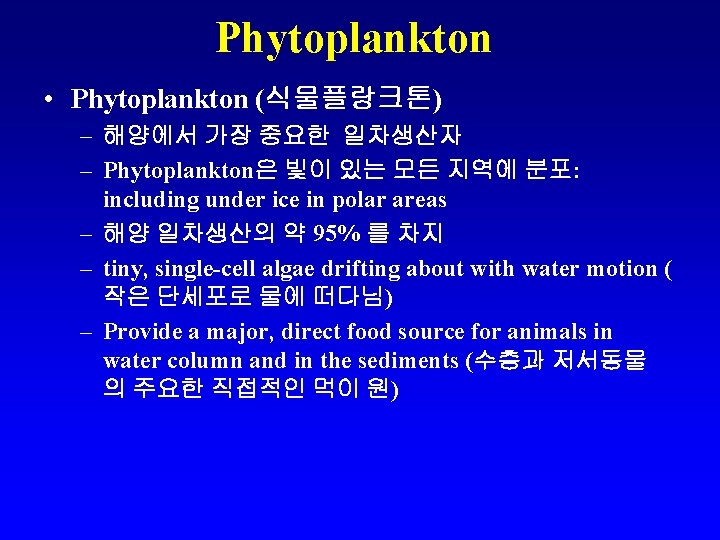 Phytoplankton

• Phytoplankton (식물플랑크톤)
– 해양에서 가장 중요한 일차생산자
– Phytoplankton은 빛이 있는 모든 지역에 분포: including under ice in polar areas
– 해양 일차생산의 약 95% 를 차지
– tiny, single-cell algae drifting about with water motion ( 작은 단세포로 물에 떠다님)
– Provide a major, direct food source for animals in water column and in the sediments (수층과 저서동물의 주요한 직접적인 먹이 원)